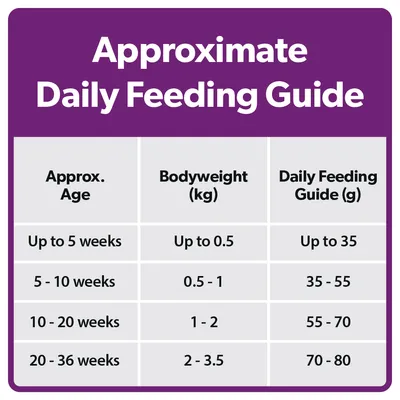 Approximate Daily Feeding Guide

| Approx. Age | Bodyweight (kg) | Daily Feeding Guide (g) |
|---|---|---|
| Up to 5 weeks | Up to 0.5 | Up to 35 |
| 5 - 10 weeks | 0.5 - 1 | 35 - 55 |
| 10 - 20 weeks | 1 - 2 | 55 - 70 |
| 20 - 36 weeks | 2 - 3.5 | 70 - 80 |